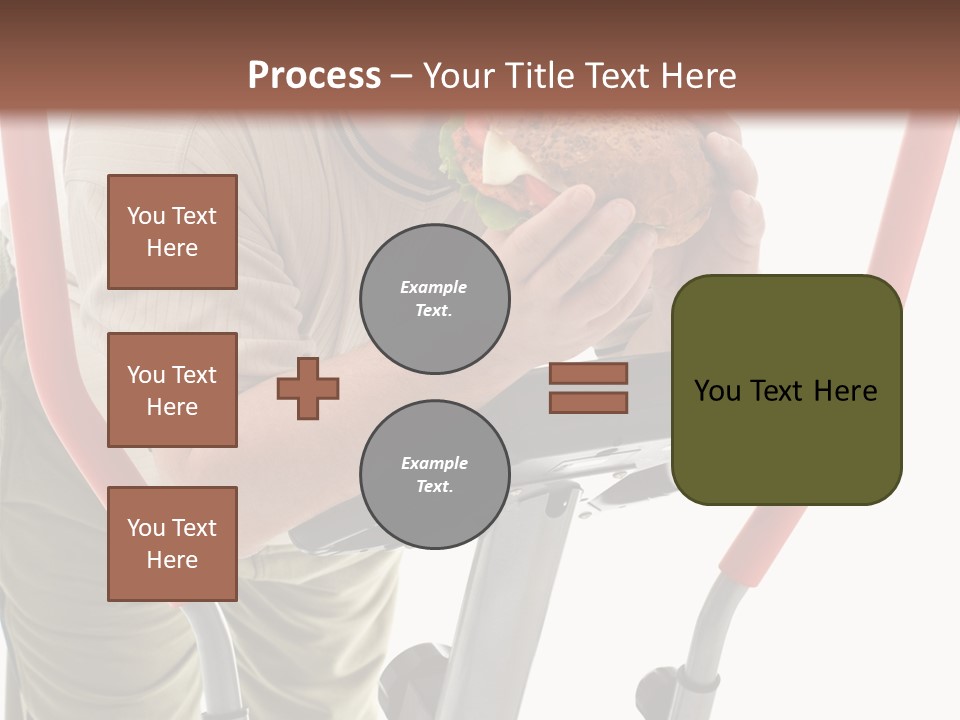 Process – Your Title Text Here

You Text Here

You Text Here

You Text Here

Example Text.

Example Text.

You Text Here